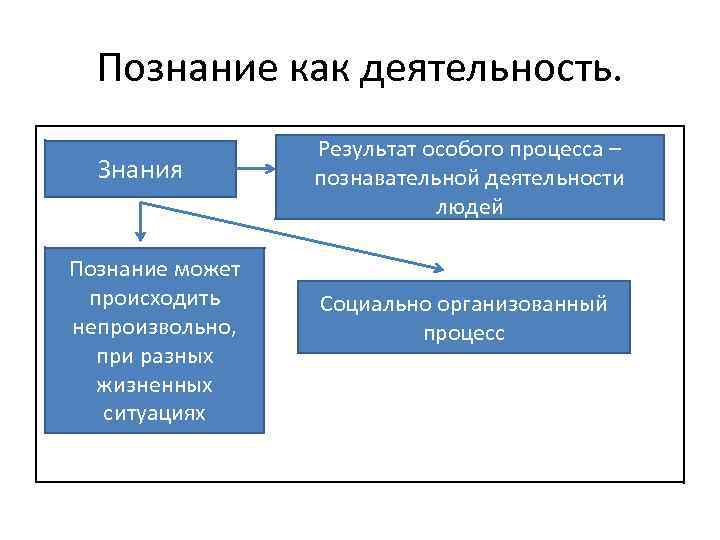 Познание как деятельность.

Знания

Результат особого процесса – познавательной деятельности людей

Познание может происходить непроизвольно, при разных жизненных ситуациях

Социально организованный процесс